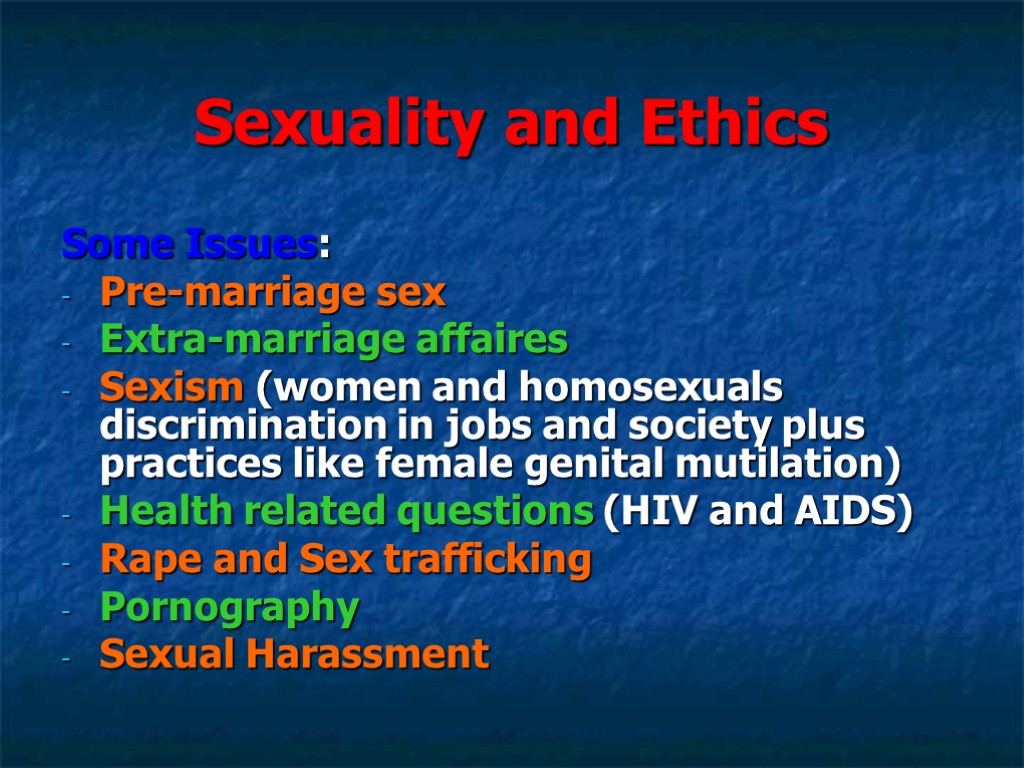 Sexuality and Ethics

Some Issues:
- Pre-marriage sex
- Extra-marriage affaires
- Sexism (women and homosexuals discrimination in jobs and society plus practices like female genital mutilation)
- Health related questions (HIV and AIDS)
- Rape and Sex trafficking
- Pornography
- Sexual Harassment